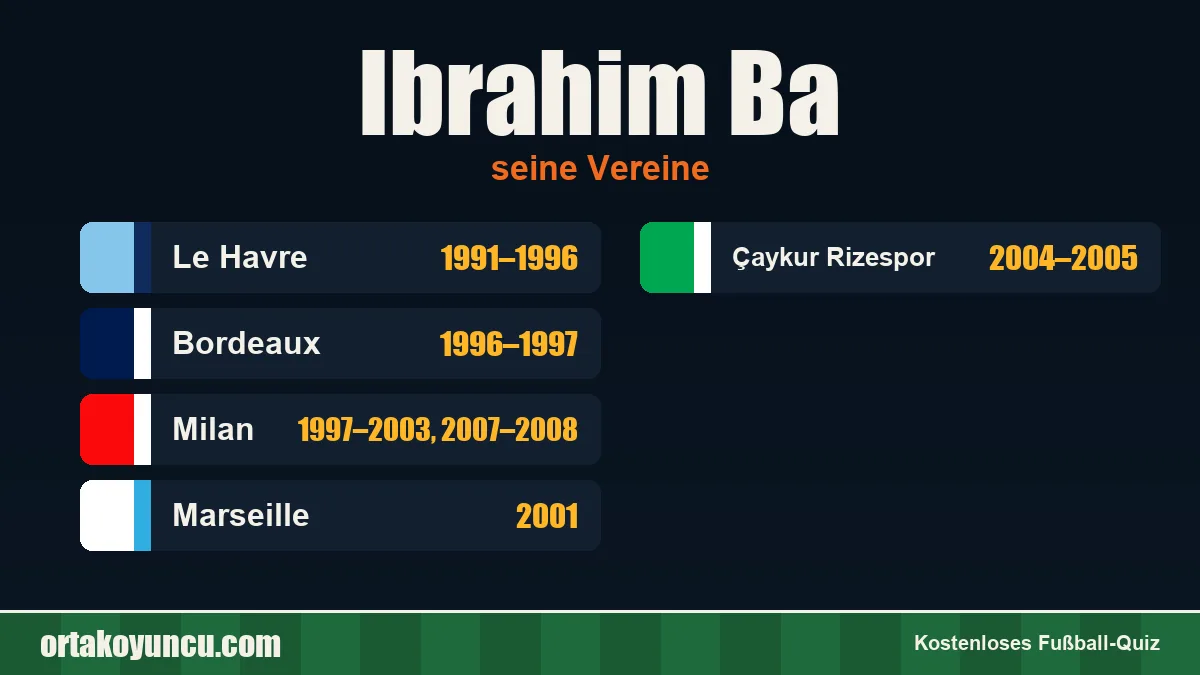 Ibrahim Ba
seine Vereine

Le Havre 1991–1996

Bordeaux 1996–1997

Milan 1997–2003, 2007–2008

Marseille 2001

Çaykur Rizespor 2004–2005

ortakoyuncu.com

Kostenloses Fußball-Quiz